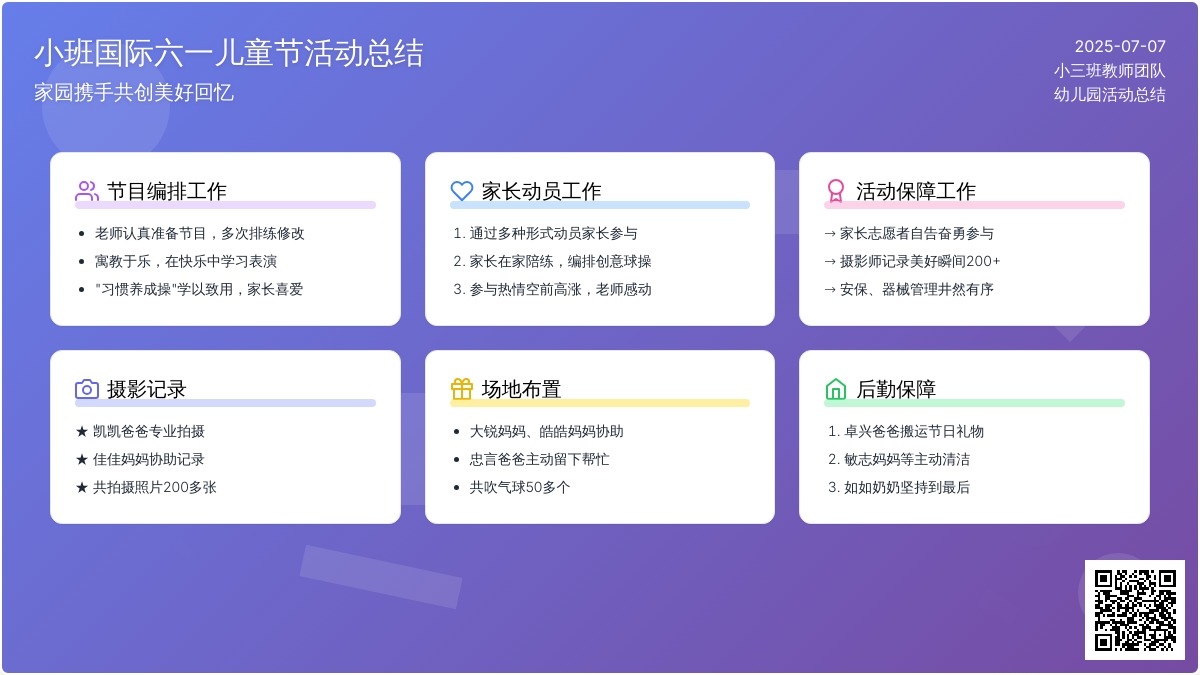 小班国际六一儿童节活动总结
家园携手共创美好回忆

2025-07-07
小三班教师团队
幼儿园活动总结

节目编排工作
- 老师认真准备节目，多次排练修改
- 寓教于乐，在快乐中学习表演
- "习惯养成操"学以致用，家长喜爱

家长动员工作
1. 通过多种形式动员家长参与
2. 家长在家陪练，编排创意球操
3. 参与热情空前高涨，老师感动

活动保障工作
→ 家长志愿者自告奋勇参与
→ 摄影师记录美好瞬间200+
→ 安保、器械管理井然有序

摄影记录
★ 凯凯爸爸专业拍摄
★ 佳佳妈妈协助记录
★ 共拍摄照片200多张

场地布置
- 大锐妈妈、皓皓妈妈协助
- 忠言爸爸主动留下帮忙
- 共吹气球50多个

后勤保障
1. 卓兴爸爸搬运节日礼物
2. 敏志妈妈等主动清洁
3. 如如奶奶坚持到最后